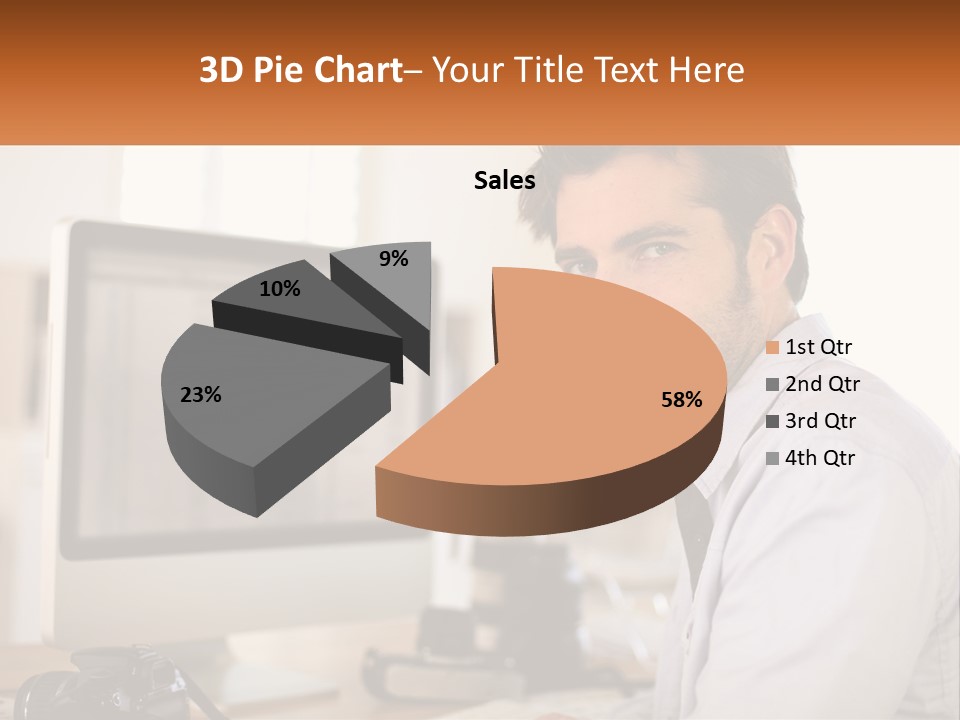 3D Pie Chart– Your Title Text Here

Sales

9%

10%

23%

58%

1st Qtr
2nd Qtr
3rd Qtr
4th Qtr